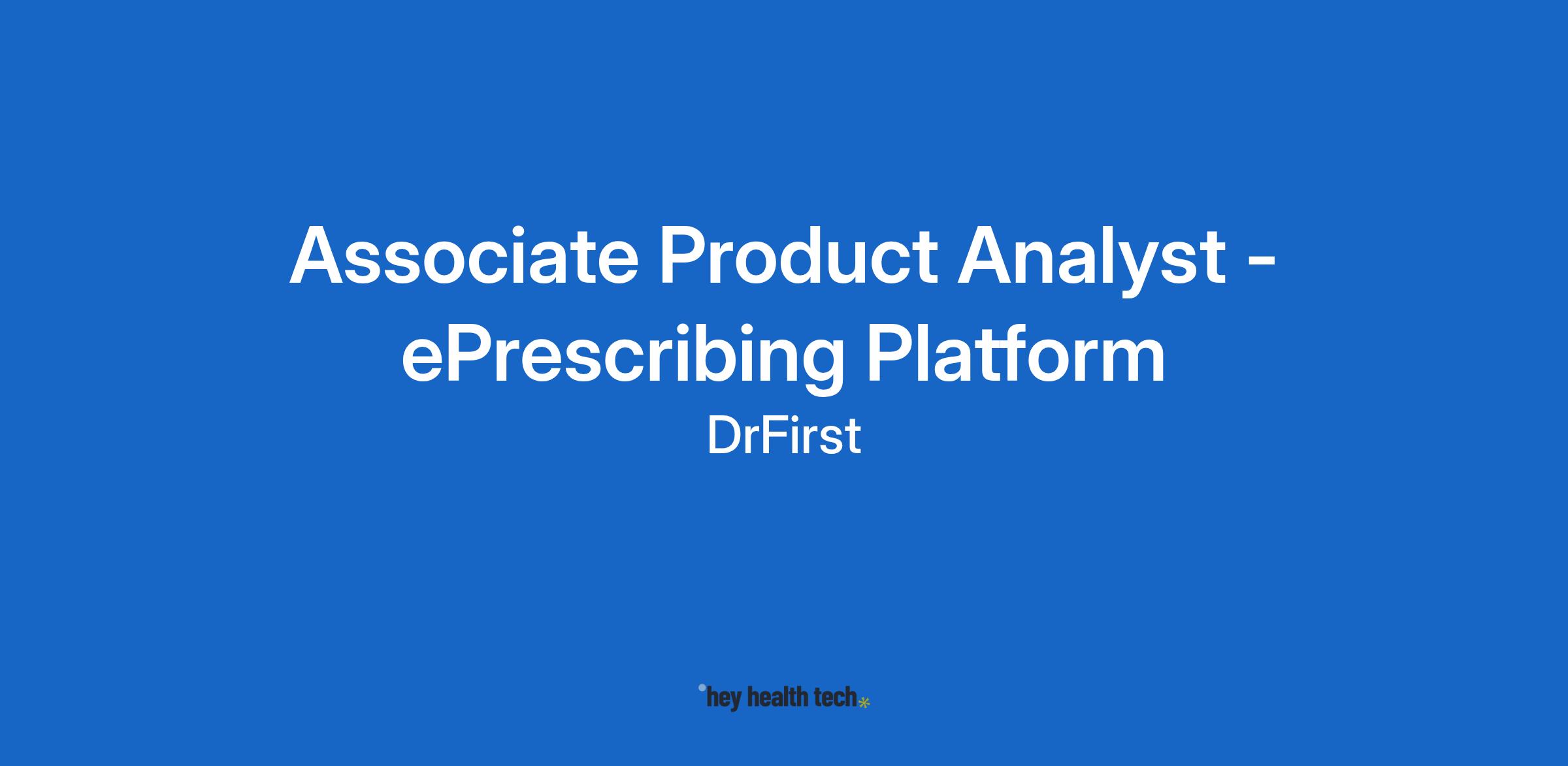 Associate Product Analyst - ePrescribing Platform

DrFirst

hey health tech